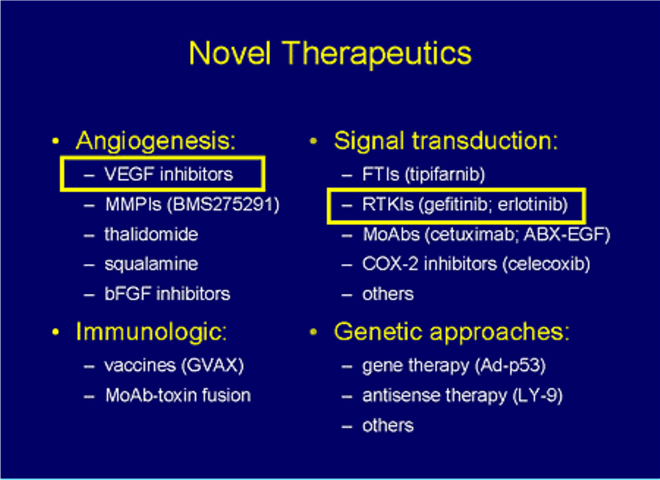 Novel Therapeutics

• Angiogenesis:
– VEGF inhibitors
– MMPIs (BMS275291)
– thalidomide
– squalamine
– bFGF inhibitors

• Immunologic:
– vaccines (GVAX)
– MoAb-toxin fusion

• Signal transduction:
– FTIs (tipifarnib)
– RTKIs (gefitinib; erlotinib)
– MoAbs (cetuximab; ABX-EGF)
– COX-2 inhibitors (celecoxib)
– others

• Genetic approaches:
– gene therapy (Ad-p53)
– antisense therapy (LY-9)
– others